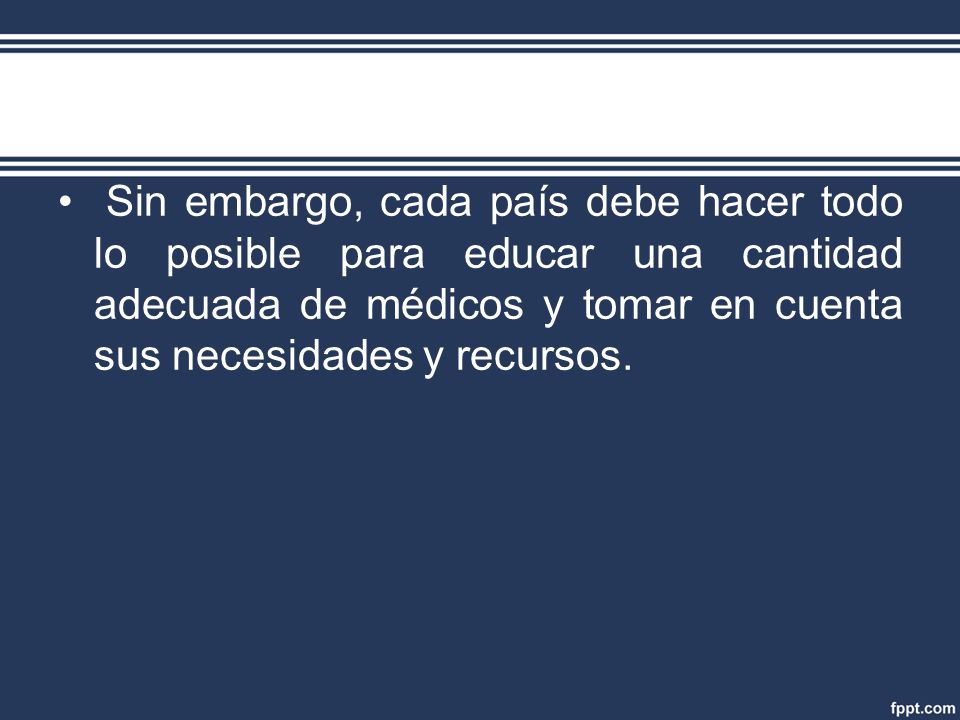 • Sin embargo, cada país debe hacer todo lo posible para educar una cantidad adecuada de médicos y tomar en cuenta sus necesidades y recursos.

fppt.com